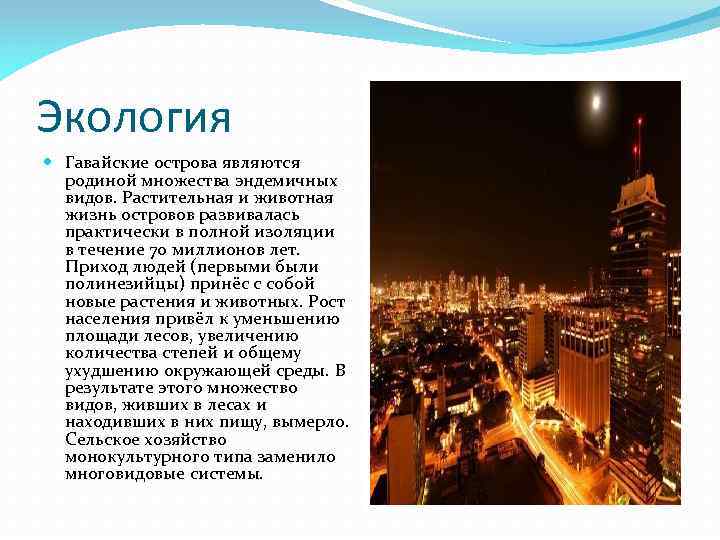 Экология

Гавайские острова являются родиной множества эндемичных видов. Растительная и животная жизнь островов развивалась практически в полной изоляции в течение 70 миллионов лет. Приход людей (первыми были полинезийцы) принёс с собой новые растения и животных. Рост населения привёл к уменьшению площади лесов, увеличению количества степей и общему ухудшению окружающей среды. В результате этого множество видов, живших в лесах и находивших в них пищу, вымерло. Сельское хозяйство монокультурного типа заменило многовидовые системы.